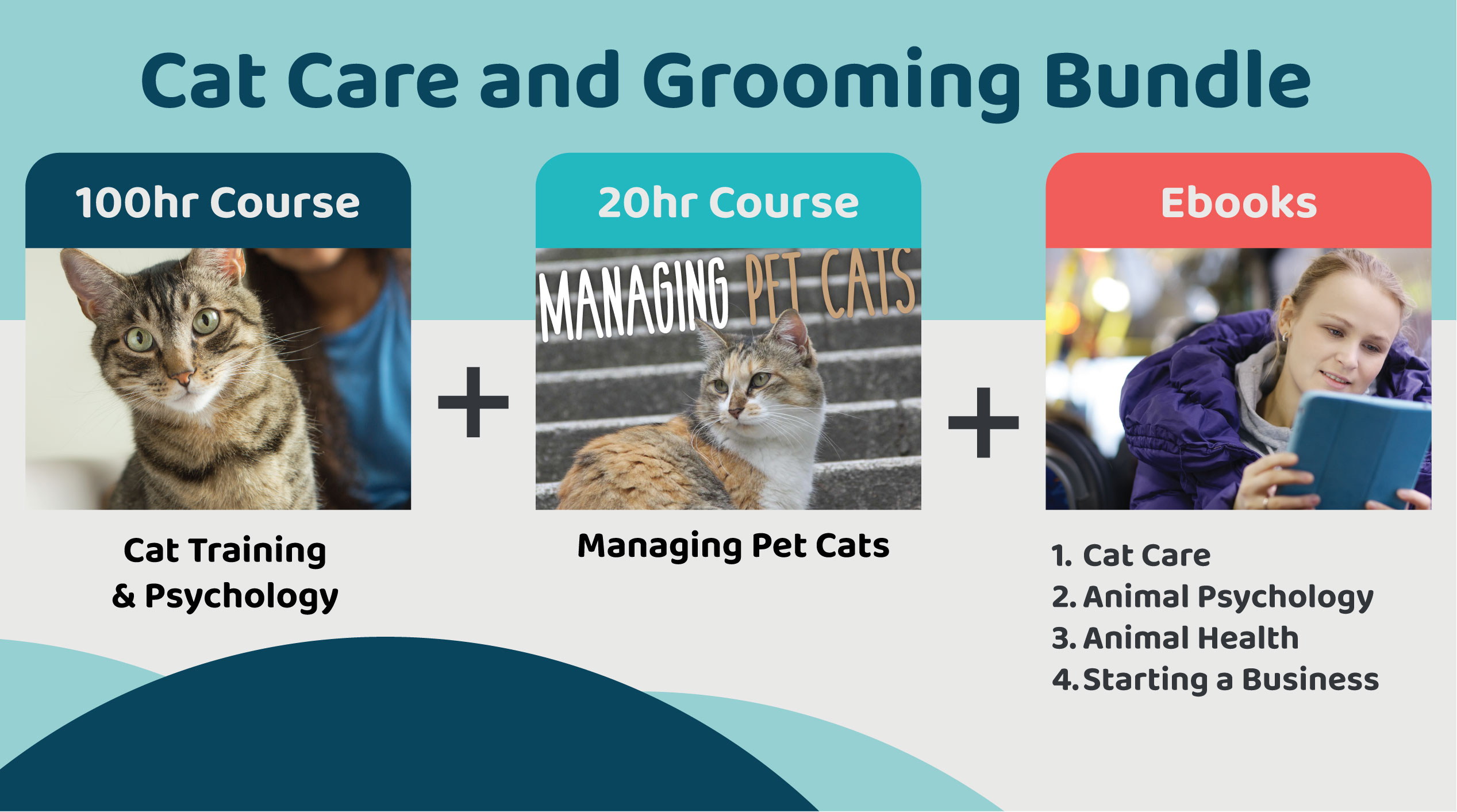 Cat Care and Grooming Bundle

100hr Course

Cat Training & Psychology

+

20hr Course

MANAGING PET CATS

Managing Pet Cats

+

Ebooks

1. Cat Care
2. Animal Psychology
3. Animal Health
4. Starting a Business